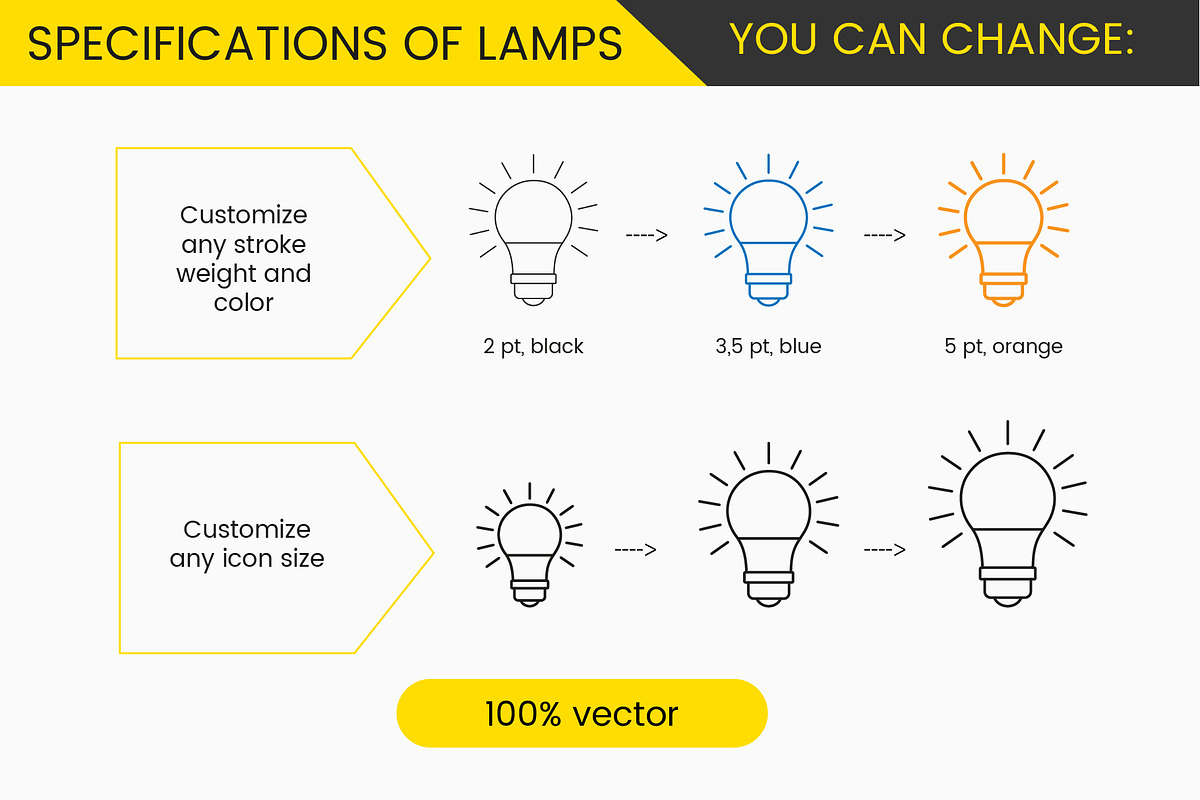 SPECIFICATIONS OF LAMPS

YOU CAN CHANGE:

Customize any stroke weight and color

---->

---->

2 pt, black

3,5 pt, blue

5 pt, orange

Customize any icon size

---->

---->

100% vector